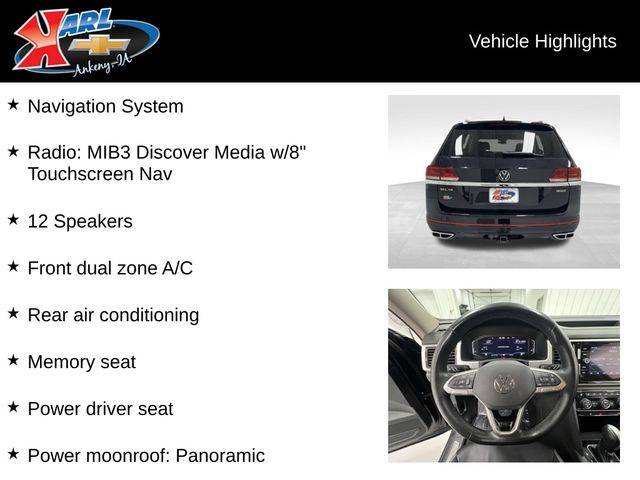 KARL
Ankeny-IA

Vehicle Highlights

★ Navigation System

★ Radio: MIB3 Discover Media w/8" Touchscreen Nav

★ 12 Speakers

★ Front dual zone A/C

★ Rear air conditioning

★ Memory seat

★ Power driver seat

★ Power moonroof: Panoramic